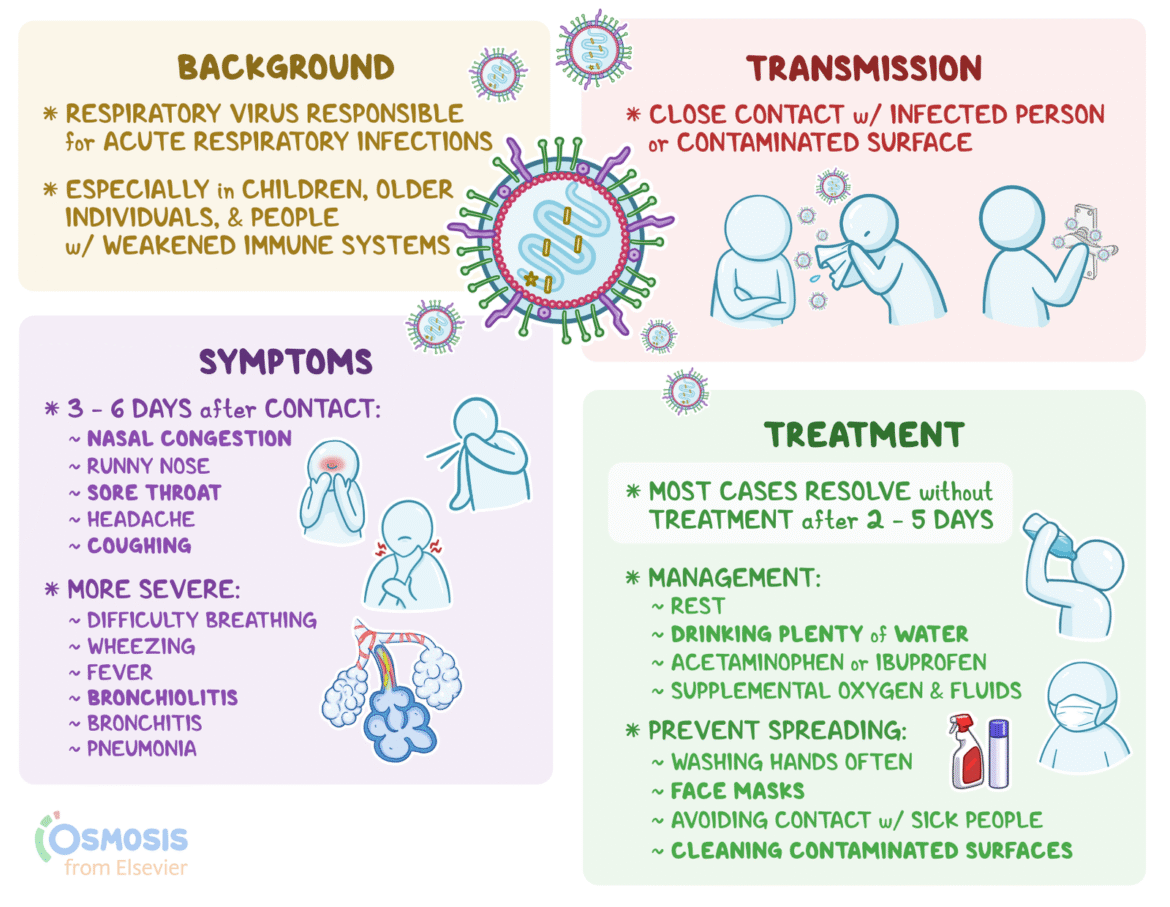 BACKGROUND

* RESPIRATORY VIRUS RESPONSIBLE for ACUTE RESPIRATORY INFECTIONS

* ESPECIALLY in CHILDREN, OLDER INDIVIDUALS, & PEOPLE w/ WEAKENED IMMUNE SYSTEMS

TRANSMISSION

* CLOSE CONTACT w/ INFECTED PERSON or CONTAMINATED SURFACE

SYMPTOMS

* 3 - 6 DAYS after CONTACT:
~ NASAL CONGESTION
~ RUNNY NOSE
~ SORE THROAT
~ HEADACHE
~ COUGHING

* MORE SEVERE:
~ DIFFICULTY BREATHING
~ WHEEZING
~ FEVER
~ BRONCHIOLITIS
~ BRONCHITIS
~ PNEUMONIA

TREATMENT

* MOST CASES RESOLVE without TREATMENT after 2 - 5 DAYS

* MANAGEMENT:
~ REST
~ DRINKING PLENTY of WATER
~ ACETAMINOPHEN or IBUPROFEN
~ SUPPLEMENTAL OXYGEN & FLUIDS

* PREVENT SPREADING:
~ WASHING HANDS OFTEN
~ FACE MASKS
~ AVOIDING CONTACT w/ SICK PEOPLE
~ CLEANING CONTAMINATED SURFACES

OSMOSIS
from Elsevier